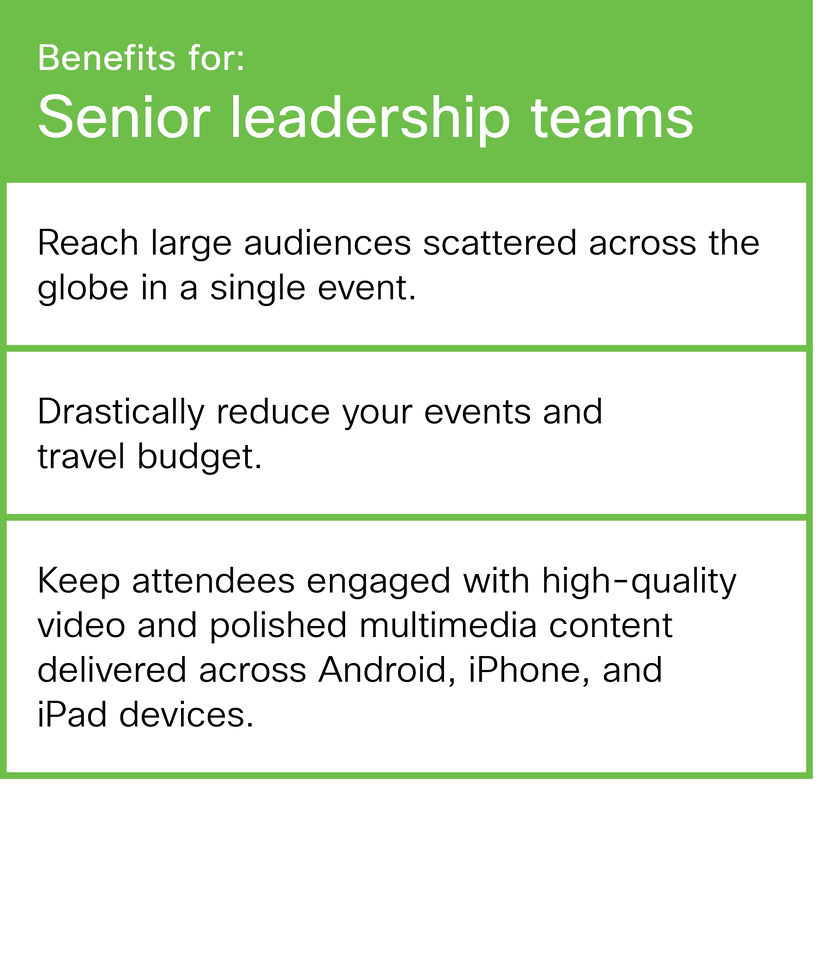 Benefits for:
Senior leadership teams

Reach large audiences scattered across the globe in a single event.

Drastically reduce your events and travel budget.

Keep attendees engaged with high-quality video and polished multimedia content delivered across Android, iPhone, and iPad devices.